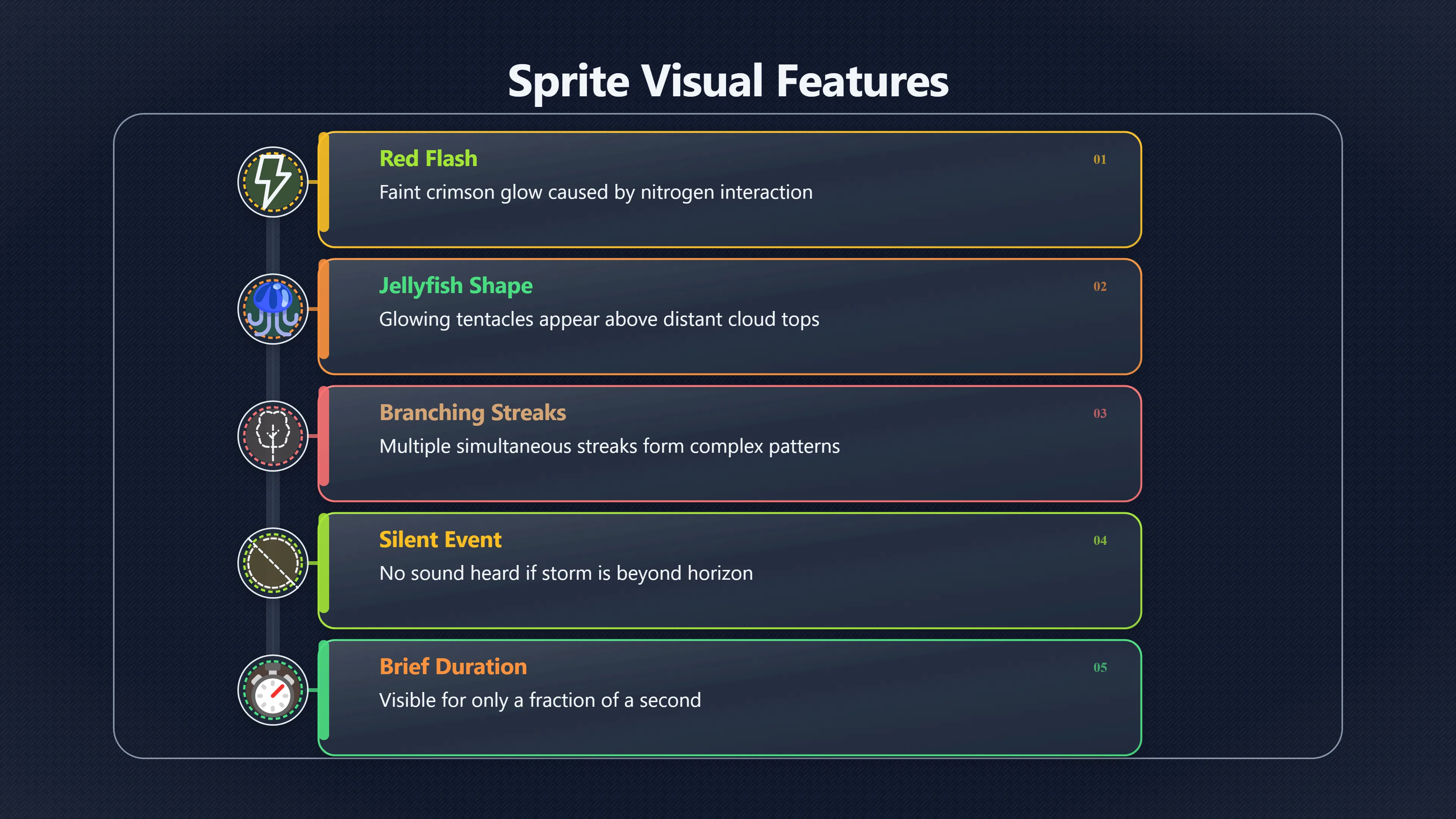 Sprite Visual Features

Red Flash
01
Faint crimson glow caused by nitrogen interaction

Jellyfish Shape
02
Glowing tentacles appear above distant cloud tops

Branching Streaks
03
Multiple simultaneous streaks form complex patterns

Silent Event
04
No sound heard if storm is beyond horizon

Brief Duration
05
Visible for only a fraction of a second